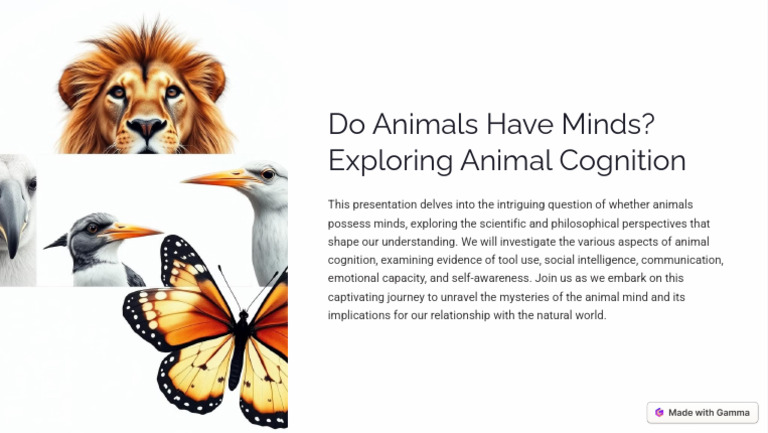 Do Animals Have Minds? Exploring Animal Cognition

This presentation delves into the intriguing question of whether animals possess minds, exploring the scientific and philosophical perspectives that shape our understanding. We will investigate the various aspects of animal cognition, examining evidence of tool use, social intelligence, communication, emotional capacity, and self-awareness. Join us as we embark on this captivating journey to unravel the mysteries of the animal mind and its implications for our relationship with the natural world.

Made with Gamma